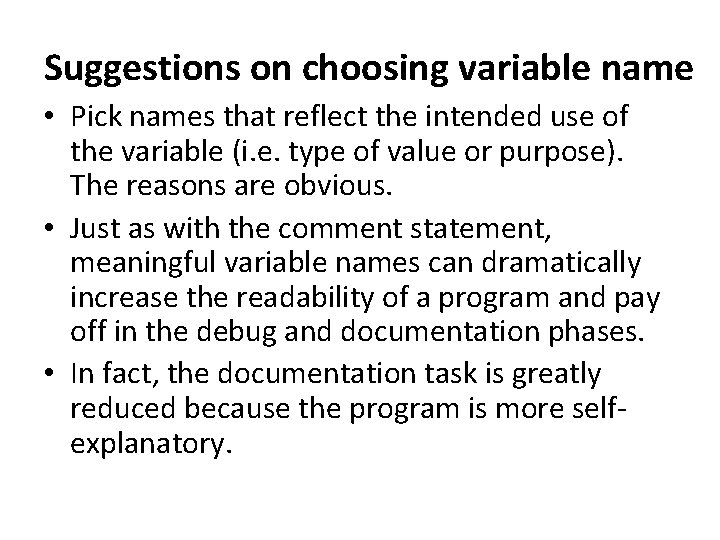 Suggestions on choosing variable name

• Pick names that reflect the intended use of the variable (i.e. type of value or purpose). The reasons are obvious.

• Just as with the comment statement, meaningful variable names can dramatically increase the readability of a program and pay off in the debug and documentation phases.

• In fact, the documentation task is greatly reduced because the program is more self-explanatory.